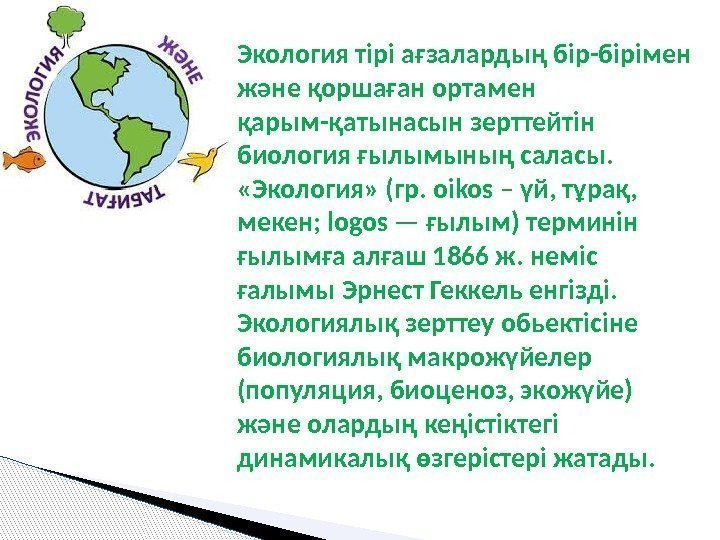 ЭКОЛОГИЯ ЖӘНЕ ТАБИҒАТ

Экология тірі ағзалардың бір-бірімен және қоршаған ортамен қарым-қатынасын зерттейтін биология ғылымының саласы. «Экология» (гр. oikos – үй, тұрақ, мекен; logos — ғылым) терминін ғылымға алғаш 1866 ж. неміс ғалымы Эрнест Геккель енгізді. Экологиялық зерттеу обьектісіне биологиялық макрожүйелер (популяция, биоценоз, экожүйе) және олардың кеңістіктегі динамикалық өзгерістері жатады.